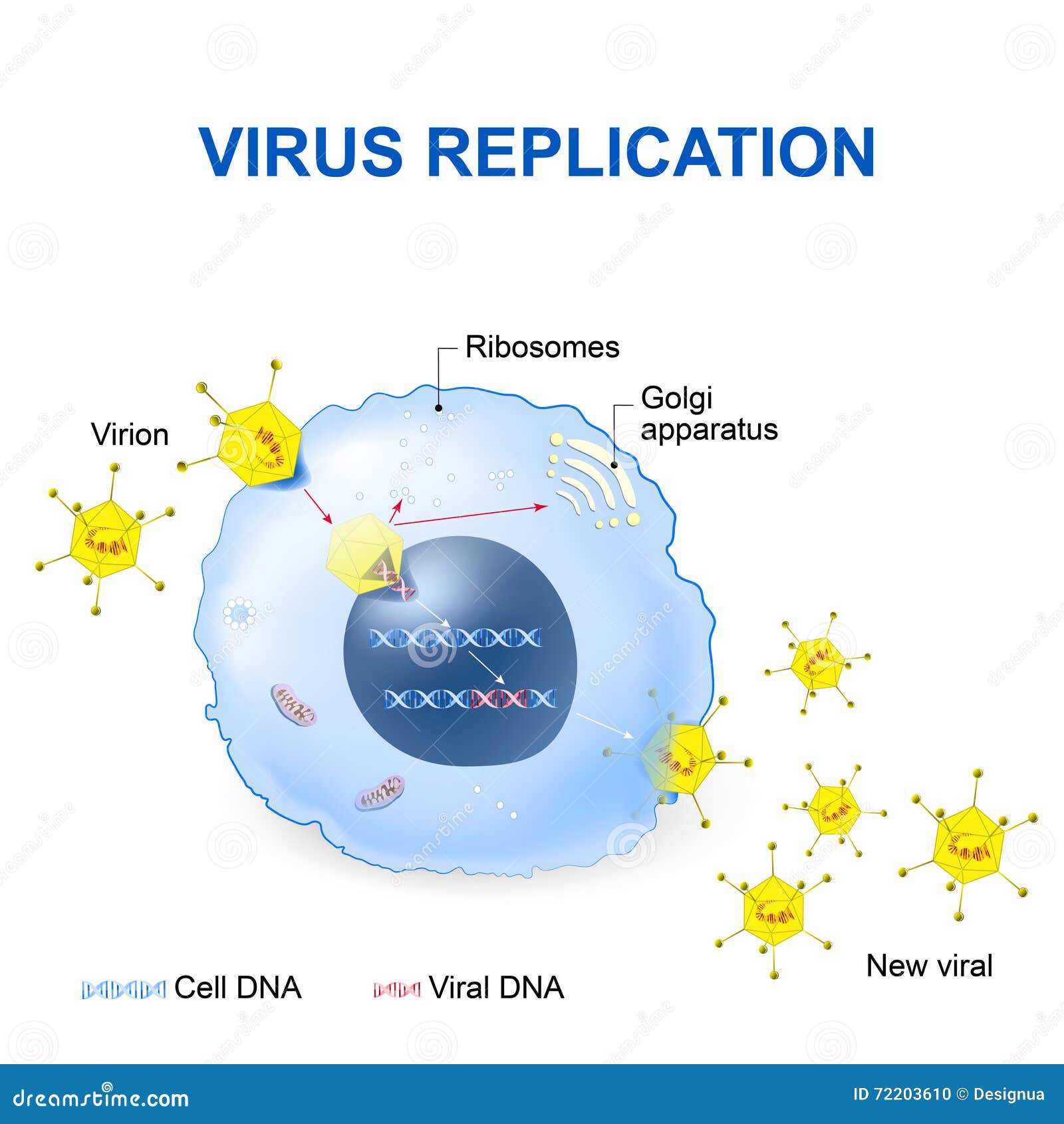 VIRUS REPLICATION

Ribosomes

Golgi apparatus

Virion

New viral

Cell DNA

Viral DNA

dreamstime.com

ID 72203610 © Designua